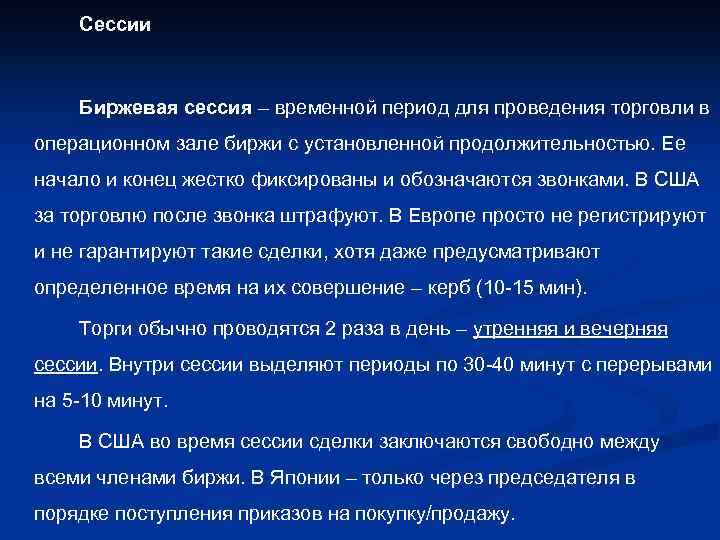 Сессии

Биржевая сессия – временной период для проведения торговли в операционном зале биржи с установленной продолжительностью. Ее начало и конец жестко фиксированы и обозначаются звонками. В США за торговлю после звонка штрафуют. В Европе просто не регистрируют и не гарантируют такие сделки, хотя даже предусматривают определенное время на их совершение – керб (10-15 мин).

Торги обычно проводятся 2 раза в день – утренняя и вечерняя сессии. Внутри сессии выделяют периоды по 30-40 минут с перерывами на 5-10 минут.

В США во время сессии сделки заключаются свободно между всеми членами биржи. В Японии – только через председателя в порядке поступления приказов на покупку/продажу.